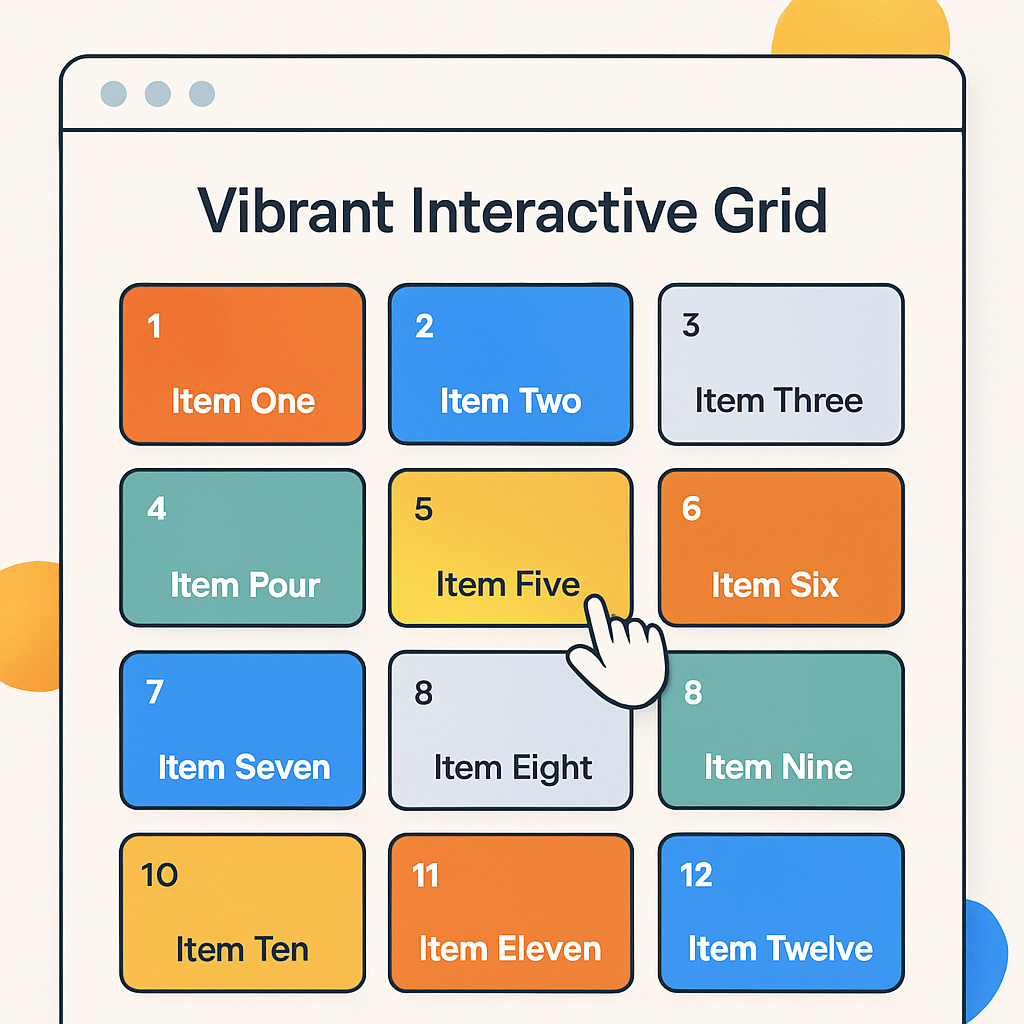 Vibrant Interactive Grid

1
Item One

2
Item Two

3
Item Three

4
Item Pour

5
Item Five

6
Item Six

7
Item Seven

8
Item Eight

8
Item Nine

10
Item Ten

11
Item Eleven

12
Item Twelve